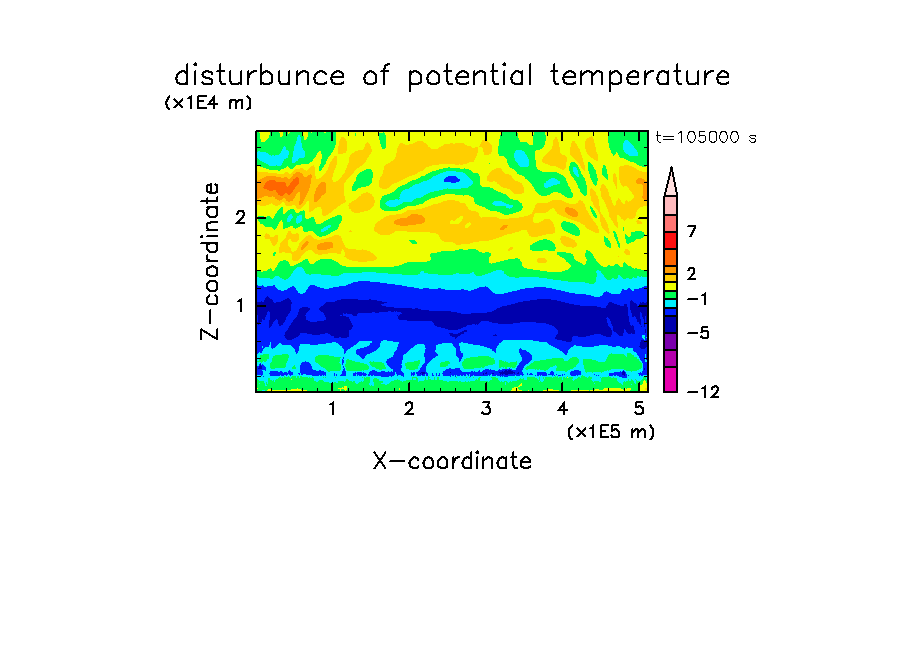 disturbunce of potential temperature

(x1E4 m)

t=105000 s

Z-coordinate

2

1

7

2

−1

−5

−12

1 2 3 4 5

(x1E5 m)

X-coordinate